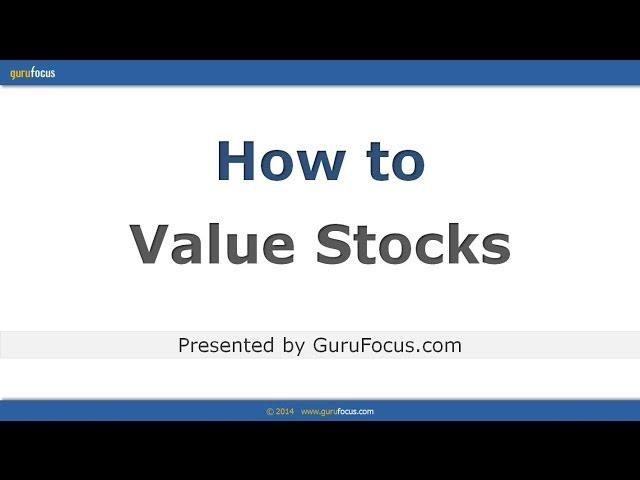 gurufocus

How to
Value Stocks

Presented by GuruFocus.com

© 2014 www.gurufocus.com